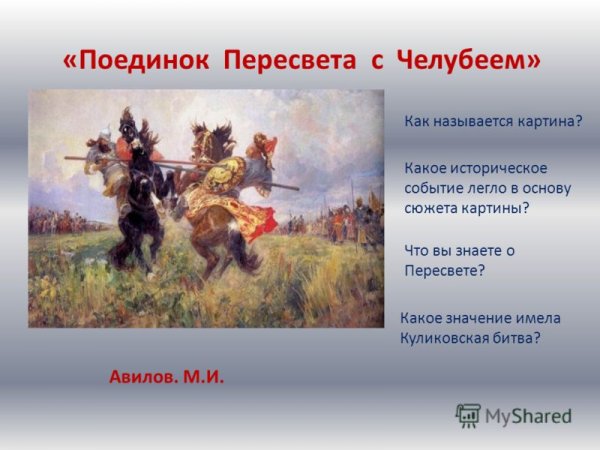 «Поединок Пересвета с Челубеем»

Как называется картина?

Какое историческое событие легло в основу сюжета картины?

Что вы знаете о Пересвете?

Какое значение имела Куликовская битва?

Авилов. М.И.

MyShared